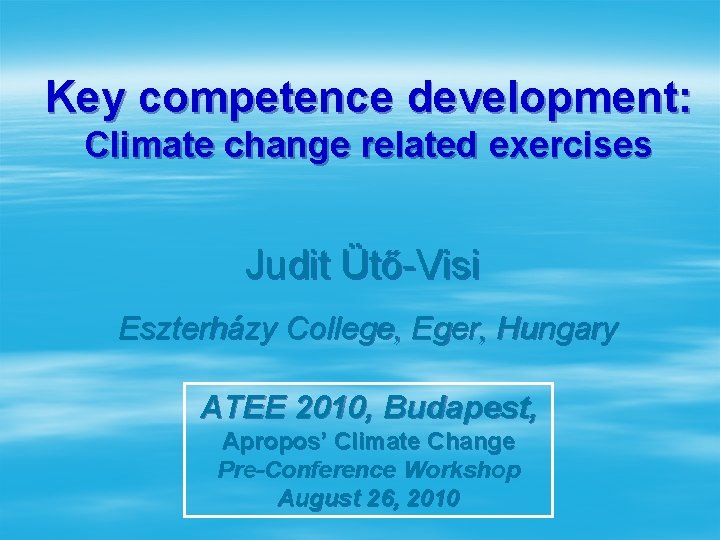 Key competence development:
Climate change related exercises

Judit Ütő-Visi

Eszterházy College, Eger, Hungary

ATEE 2010, Budapest,
Apropos' Climate Change
Pre-Conference Workshop
August 26, 2010